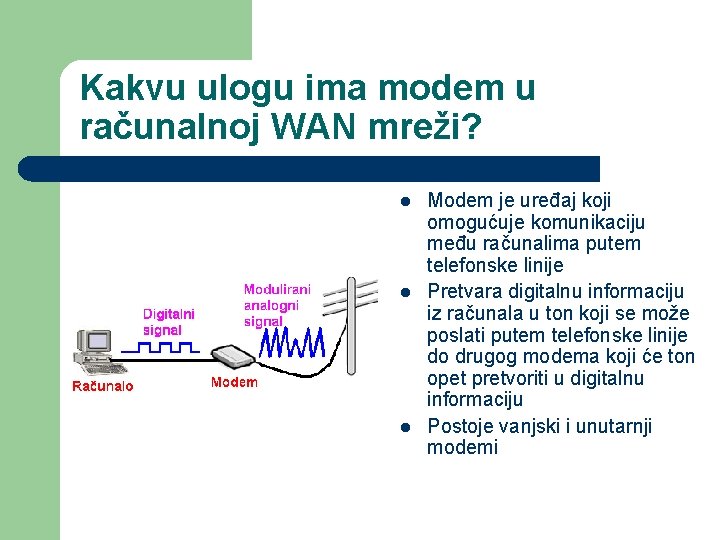 Kakvu ulogu ima modem u računalnoj WAN mreži?

Digitalni signal

Modulirani analogni signal

Računalo

Modem

- Modem je uređaj koji omogućuje komunikaciju među računalima putem telefonske linije
- Pretvara digitalnu informaciju iz računala u ton koji se može poslati putem telefonske linije do drugog modema koji će ton opet pretvoriti u digitalnu informaciju
- Postoje vanjski i unutarnji modemi